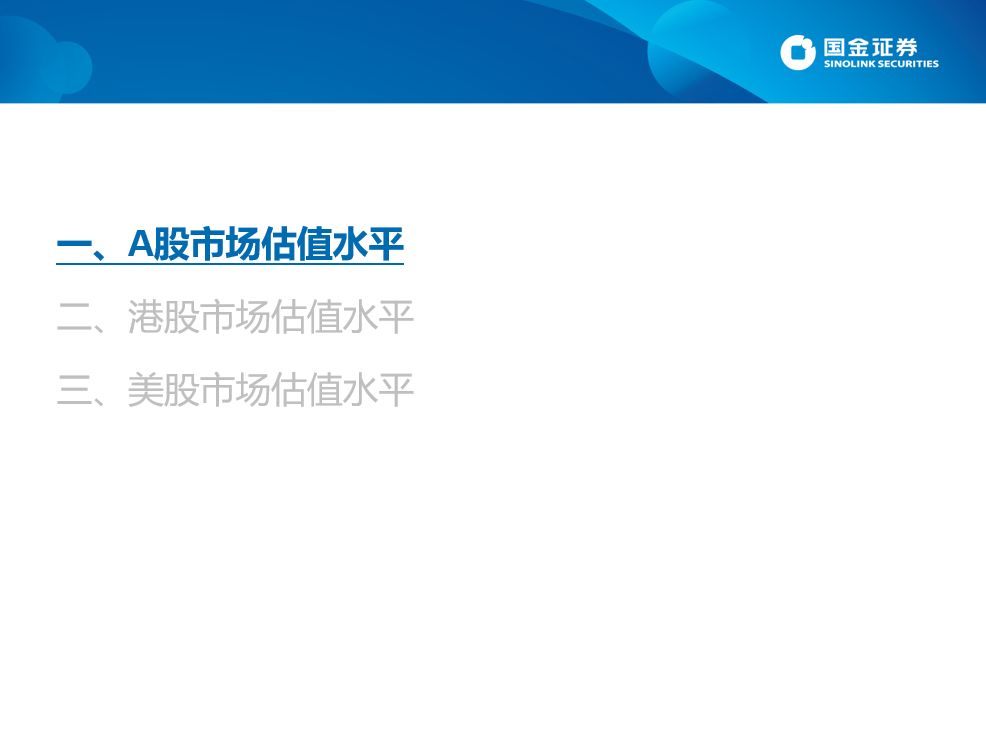 国金证券
SINOLINK SECURITIES

一、A股市场估值水平

二、港股市场估值水平

三、美股市场估值水平